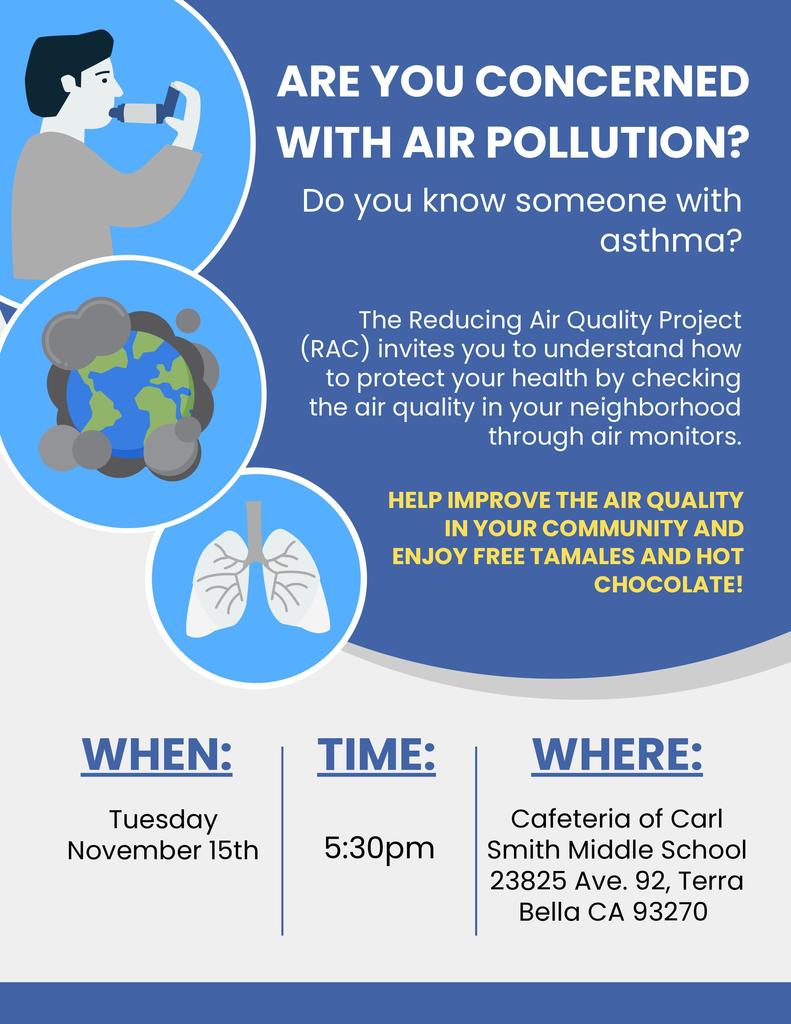 ARE YOU CONCERNED WITH AIR POLLUTION?

Do you know someone with asthma?

The Reducing Air Quality Project (RAC) invites you to understand how to protect your health by checking the air quality in your neighborhood through air monitors.

HELP IMPROVE THE AIR QUALITY IN YOUR COMMUNITY AND ENJOY FREE TAMALES AND HOT CHOCOLATE!

WHEN:

Tuesday November 15th

TIME:

5:30pm

WHERE:

Cafeteria of Carl Smith Middle School 23825 Ave. 92, Terra Bella CA 93270